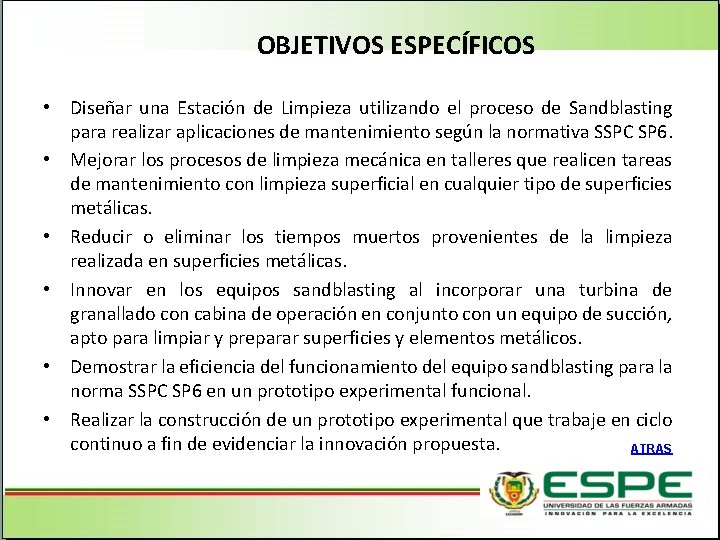 OBJETIVOS ESPECÍFICOS

• Diseñar una Estación de Limpieza utilizando el proceso de Sandblasting para realizar aplicaciones de mantenimiento según la normativa SSPC SP6.

• Mejorar los procesos de limpieza mecánica en talleres que realicen tareas de mantenimiento con limpieza superficial en cualquier tipo de superficies metálicas.

• Reducir o eliminar los tiempos muertos provenientes de la limpieza realizada en superficies metálicas.

• Innovar en los equipos sandblasting al incorporar una turbina de granallado con cabina de operación en conjunto con un equipo de succión, apto para limpiar y preparar superficies y elementos metálicos.

• Demostrar la eficiencia del funcionamiento del equipo sandblasting para la norma SSPC SP6 en un prototipo experimental funcional.

• Realizar la construcción de un prototipo experimental que trabaje en ciclo continuo a fin de evidenciar la innovación propuesta.

ATRAS

ESPE
UNIVERSIDAD DE LAS FUERZAS ARMADAS
INNOVACIÓN PARA LA EXCELENCIA